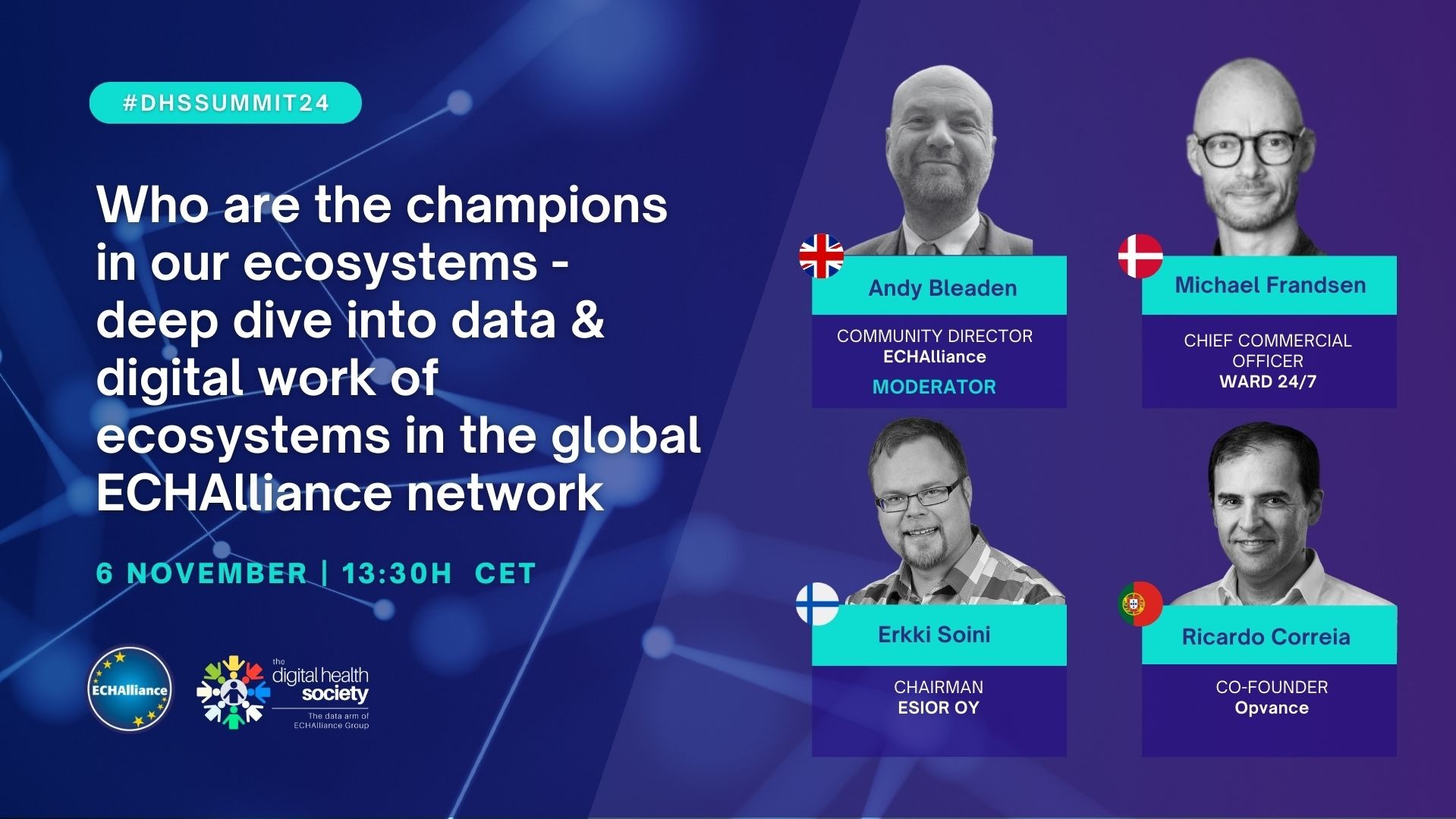 #DHSSUMMIT24

Who are the champions in our ecosystems - deep dive into data & digital work of ecosystems in the global ECHAlliance network

6 NOVEMBER | 13:30H CET

ECHAlliance

the digital health society
The data arm of ECHAlliance Group

Andy Bleaden
COMMUNITY DIRECTOR
ECHAlliance
MODERATOR

Michael Frandsen
CHIEF COMMERCIAL OFFICER
WARD 24/7

Erkki Soini
CHAIRMAN
ESIOR OY

Ricardo Correia
CO-FOUNDER
Opvance